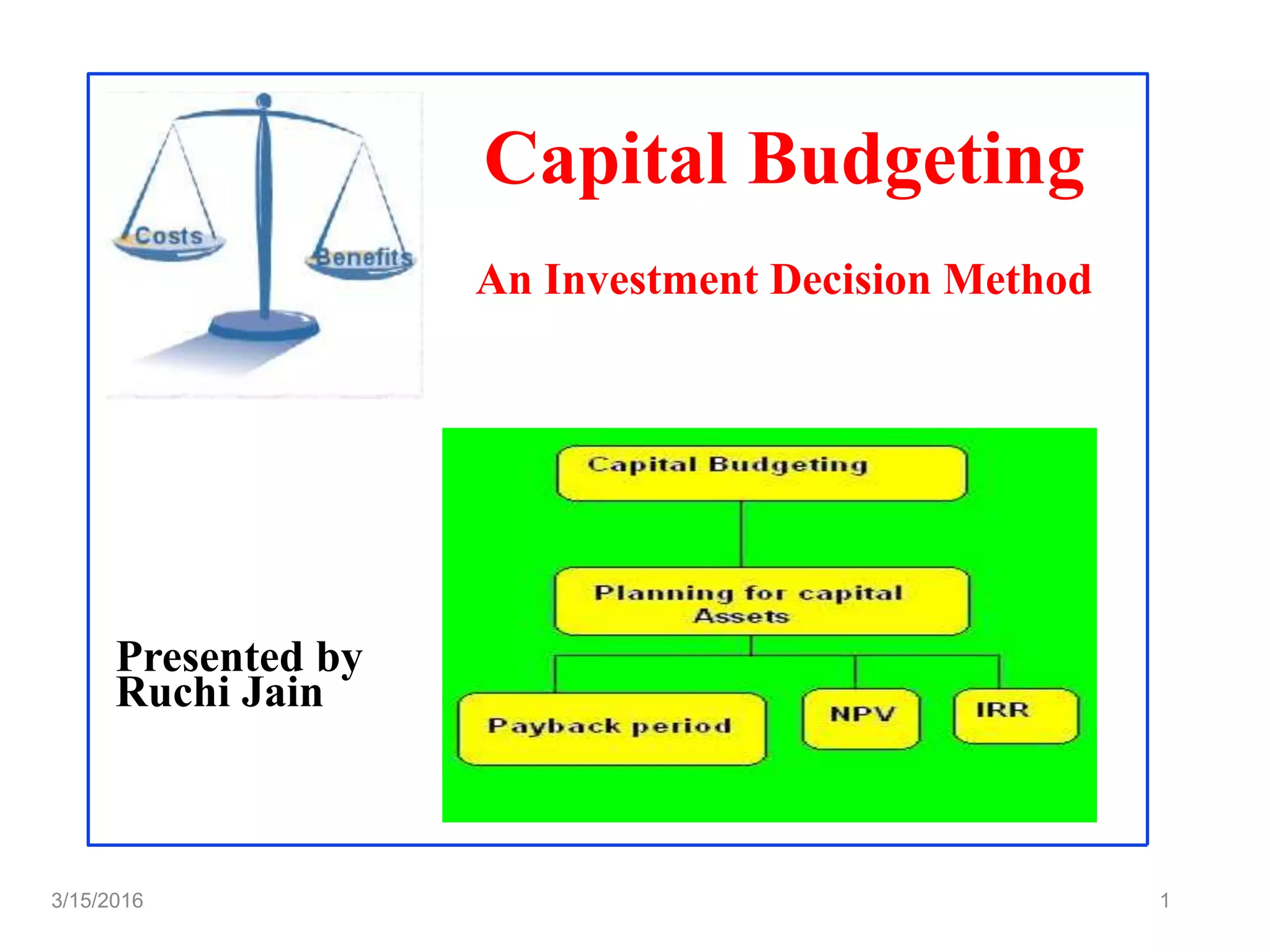 Costs

Benefits

Capital Budgeting

An Investment Decision Method

Capital Budgeting

Planning for capital Assets

Payback period

NPV

IRR

Presented by Ruchi Jain

3/15/2016

1